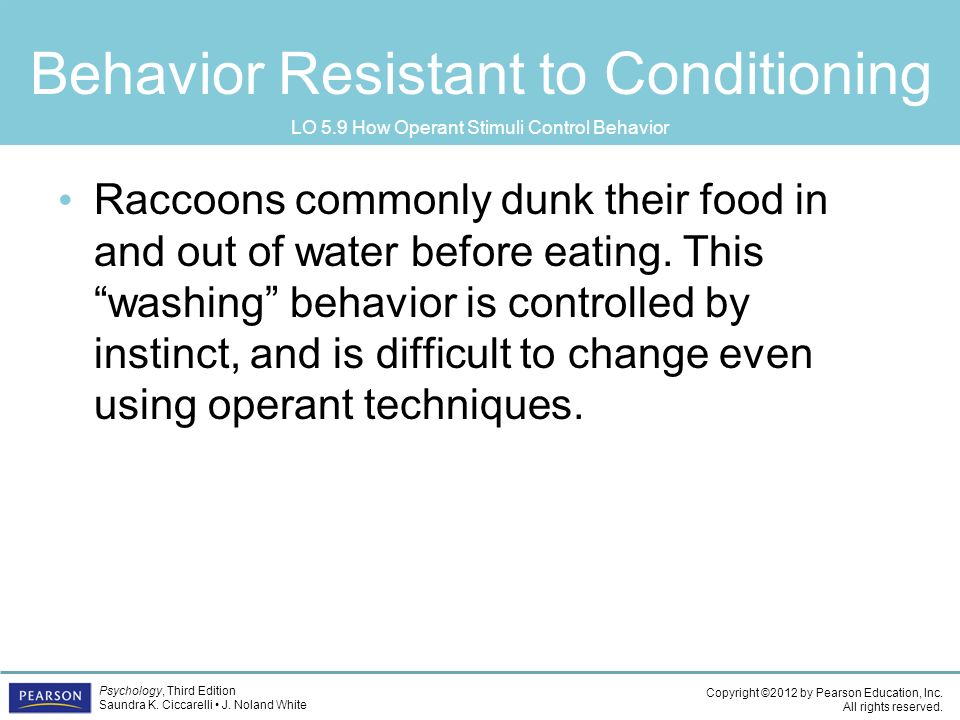 Behavior Resistant to Conditioning

LO 5.9 How Operant Stimuli Control Behavior

• Raccoons commonly dunk their food in and out of water before eating. This “washing” behavior is controlled by instinct, and is difficult to change even using operant techniques.

PEARSON

Psychology, Third Edition
Saundra K. Ciccarelli • J. Noland White

Copyright ©2012 by Pearson Education, Inc.
All rights reserved.